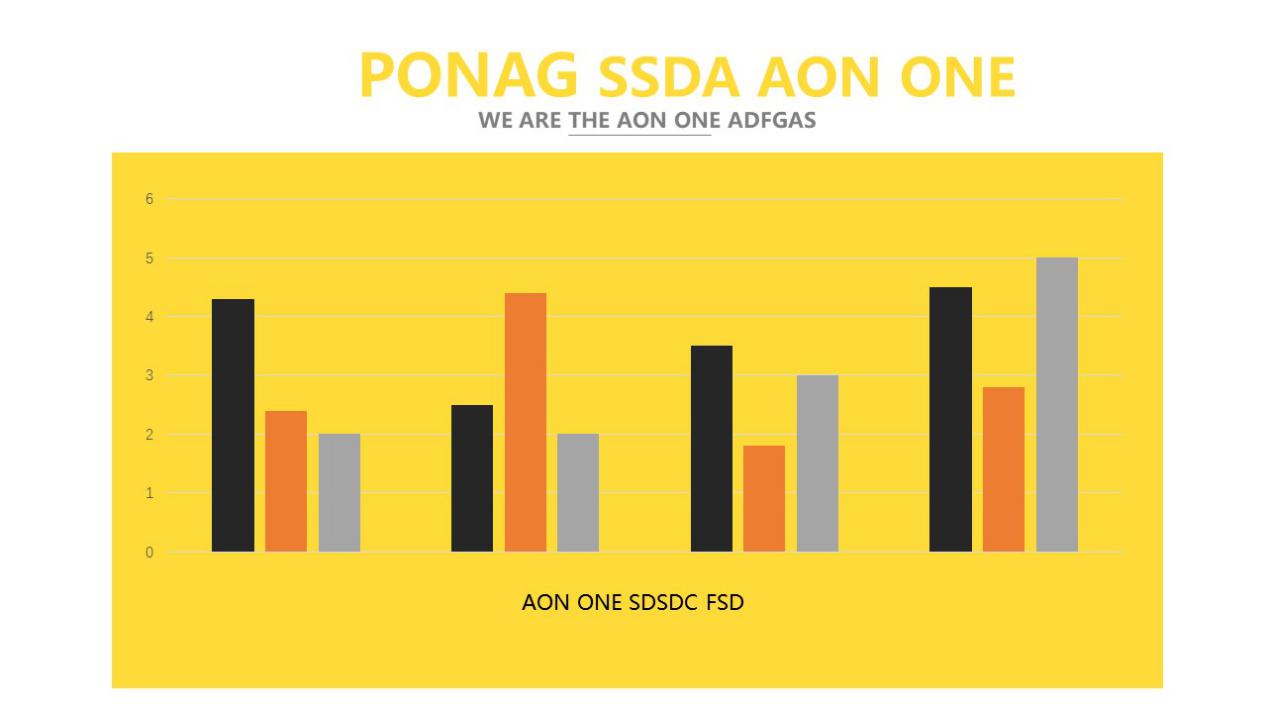 PONAG SSDA AON ONE

WE ARE THE AON ONE ADFGAS

6
5
4
3
2
1
0

AON ONE SDSDC FSD